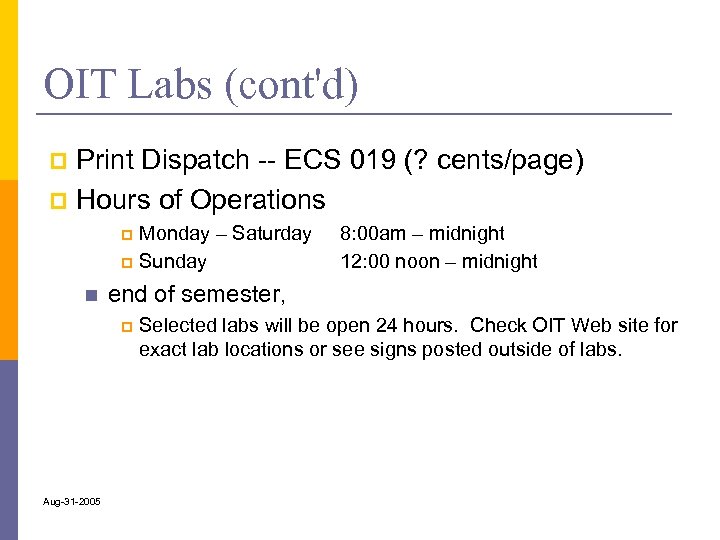 OIT Labs (cont'd)

Print Dispatch -- ECS 019 (? cents/page)

Hours of Operations

Monday – Saturday 8:00am – midnight

Sunday 12:00 noon – midnight

end of semester,

Selected labs will be open 24 hours. Check OIT Web site for exact lab locations or see signs posted outside of labs.

Aug-31-2005